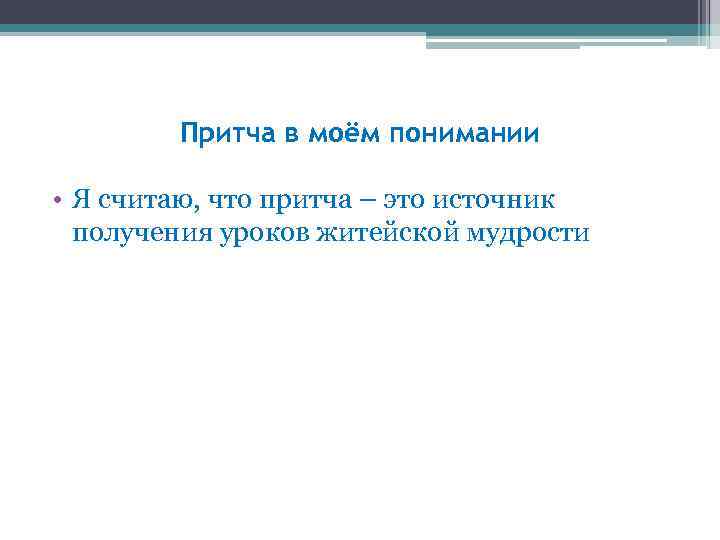 Притча в моём понимании

• Я считаю, что притча – это источник получения уроков житейской мудрости